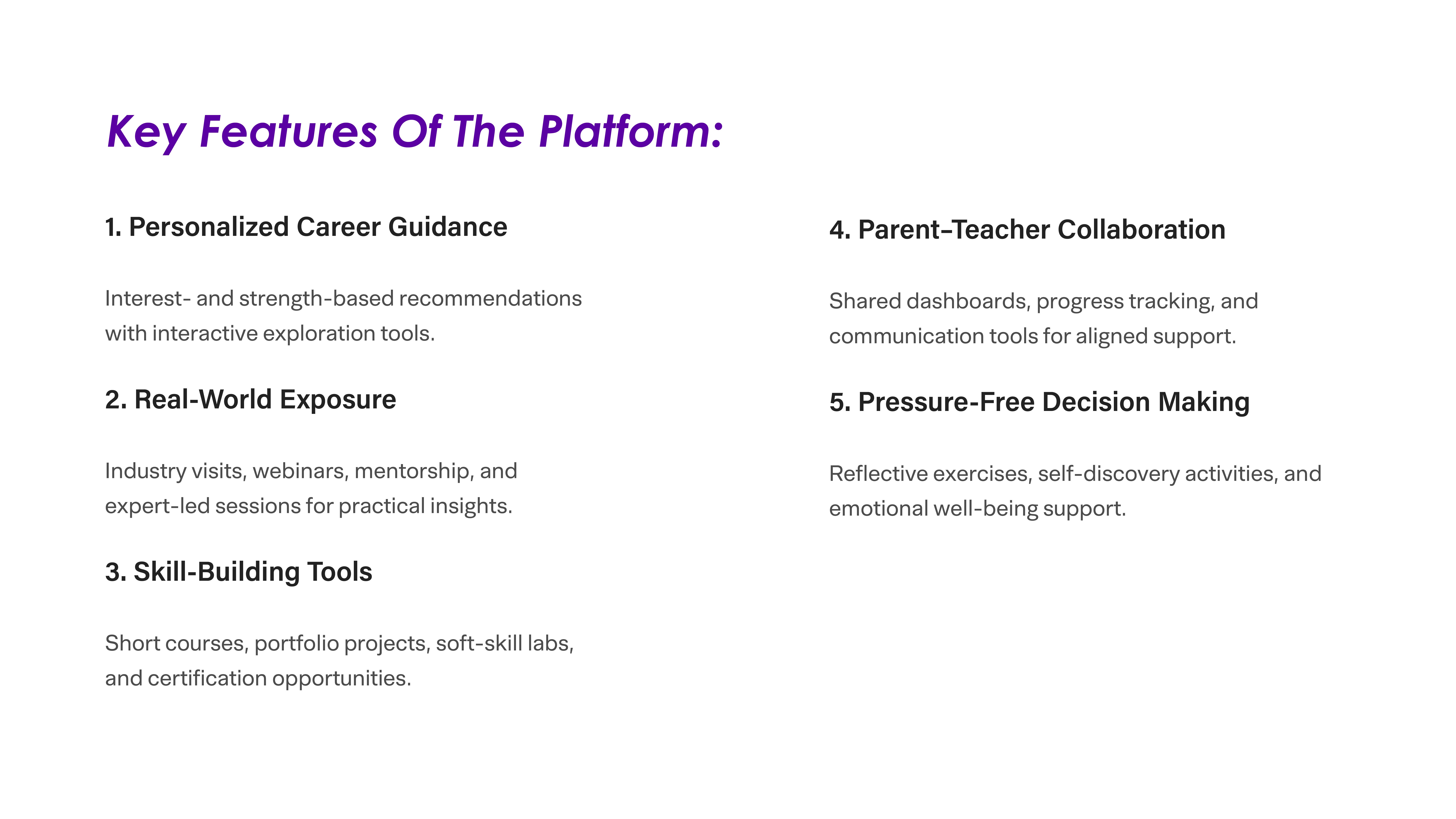 Key Features Of The Platform:

1. Personalized Career Guidance

Interest- and strength-based recommendations with interactive exploration tools.

2. Real-World Exposure

Industry visits, webinars, mentorship, and expert-led sessions for practical insights.

3. Skill-Building Tools

Short courses, portfolio projects, soft-skill labs, and certification opportunities.

4. Parent–Teacher Collaboration

Shared dashboards, progress tracking, and communication tools for aligned support.

5. Pressure-Free Decision Making

Reflective exercises, self-discovery activities, and emotional well-being support.